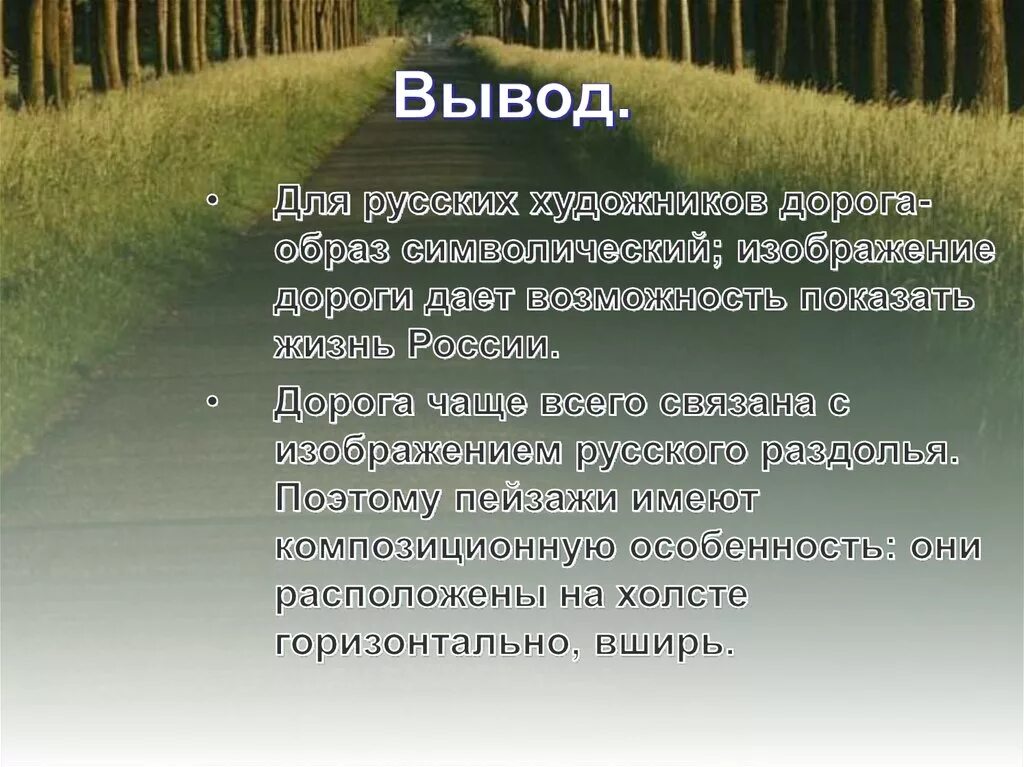 Вывод.

• Для русских художников дорога- образ символический; изображение дороги дает возможность показать жизнь России.

• Дорога чаще всего связана с изображением русского раздолья. Поэтому пейзажи имеют композиционную особенность: они расположены на холсте горизонтально, вширь.